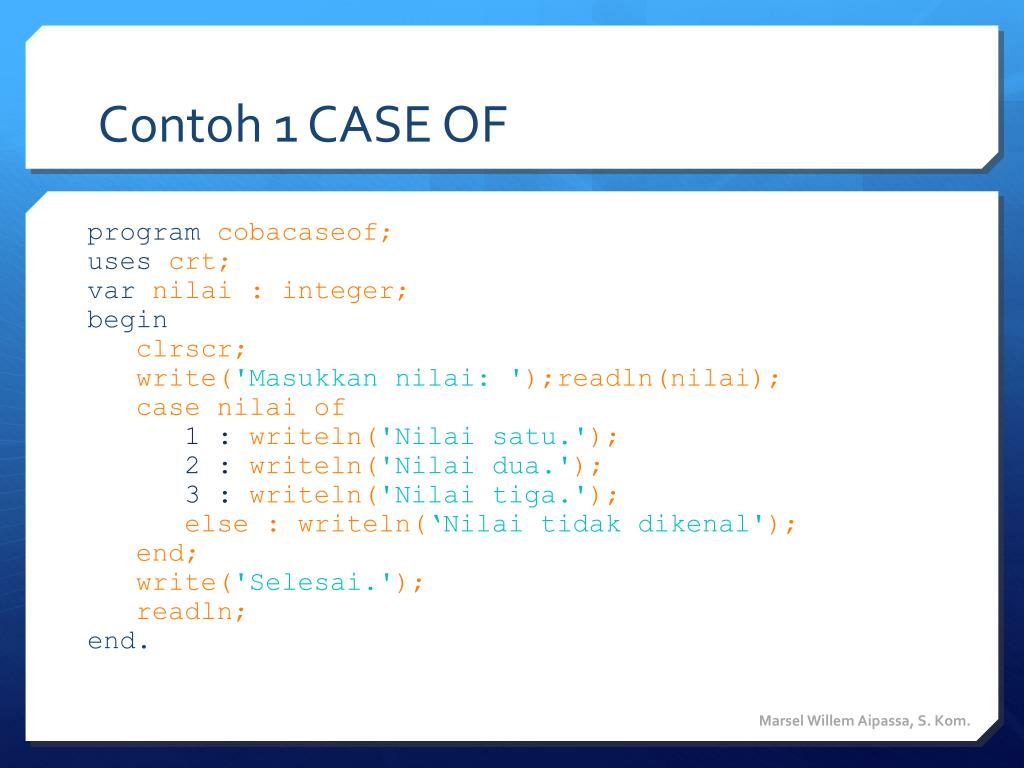 Contoh 1 CASE OF

program cobacaseof;
uses crt;
var nilai : integer;
begin
   clrscr;
   write('Masukkan nilai: ');readln(nilai);
   case nilai of
      1 : writeln('Nilai satu.');
      2 : writeln('Nilai dua.');
      3 : writeln('Nilai tiga.');
      else : writeln(‘Nilai tidak dikenal');
   end;
   write('Selesai.');
   readln;
end.

Marsel Willem Aipassa, S. Kom.